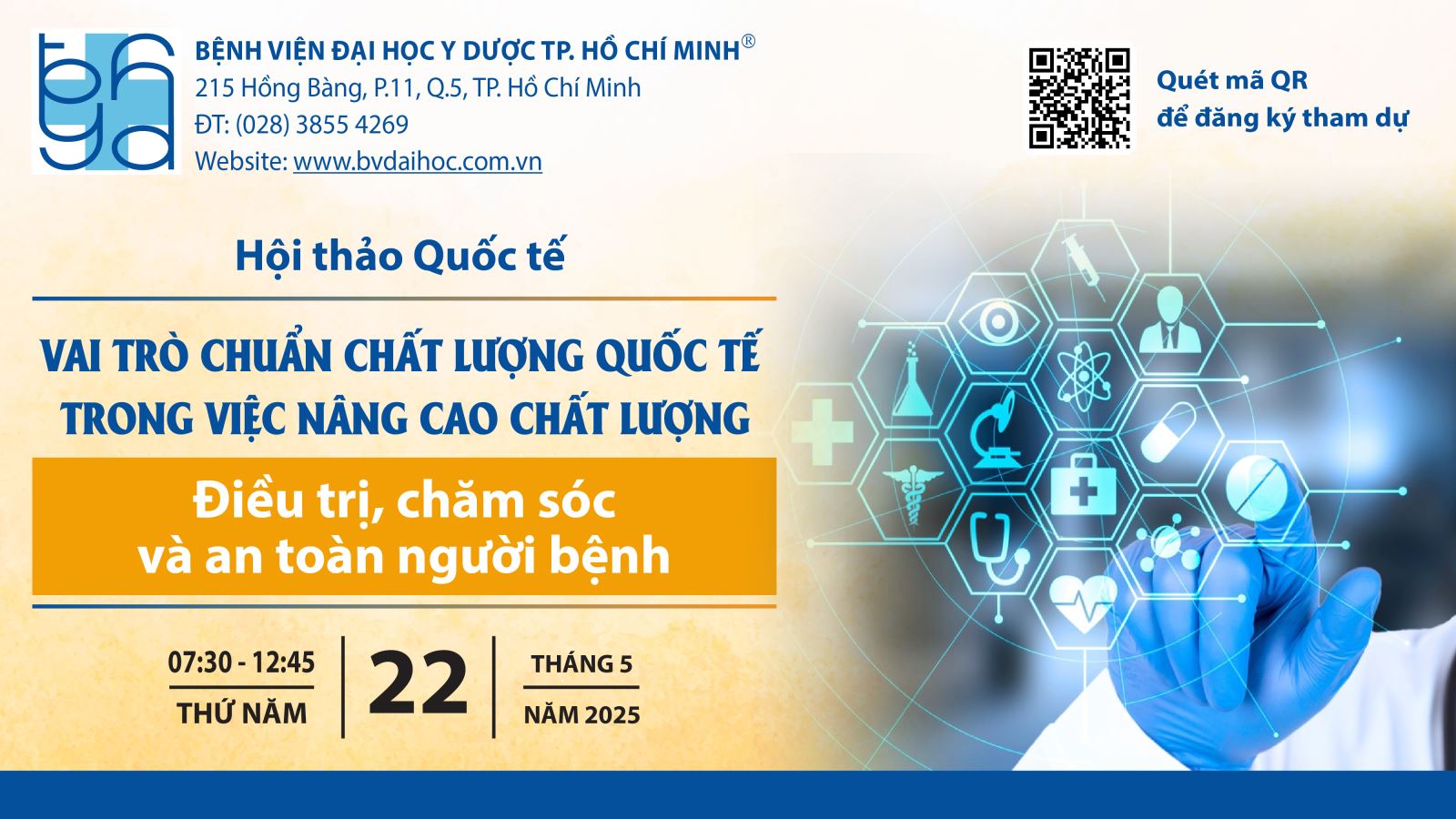 BỆNH VIỆN ĐẠI HỌC Y DƯỢC TP. HỒ CHÍ MINH®
215 Hồng Bàng, P.11, Q.5, TP. Hồ Chí Minh
ĐT: (028) 3855 4269
Website: www.bvdaihoc.com.vn

Quét mã QR
để đăng ký tham dự

Hội thảo Quốc tế

VAI TRÒ CHUẨN CHẤT LƯỢNG QUỐC TẾ TRONG VIỆC NÂNG CAO CHẤT LƯỢNG

Điều trị, chăm sóc và an toàn người bệnh

07:30 - 12:45
THỨ NĂM
22
THÁNG 5
NĂM 2025